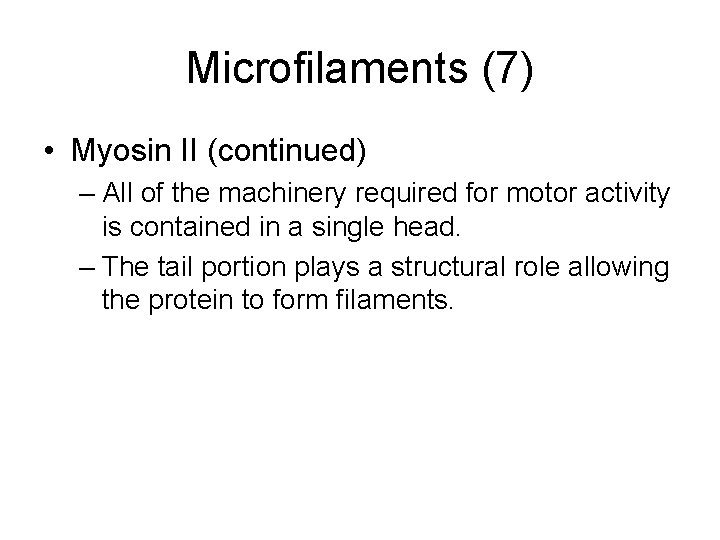 Microfilaments (7)

• Myosin II (continued)

– All of the machinery required for motor activity is contained in a single head.

– The tail portion plays a structural role allowing the protein to form filaments.